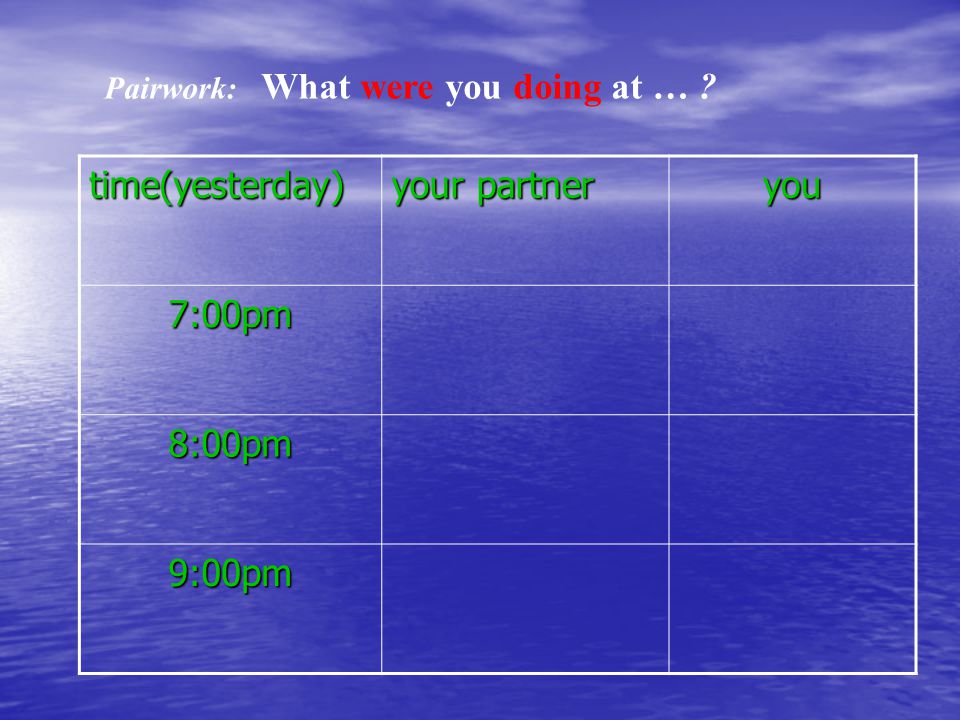 Pairwork: What were you doing at … ?

| time(yesterday) | your partner | you |
|---|---|---|
| 7:00pm | | |
| 8:00pm | | |
| 9:00pm | | |